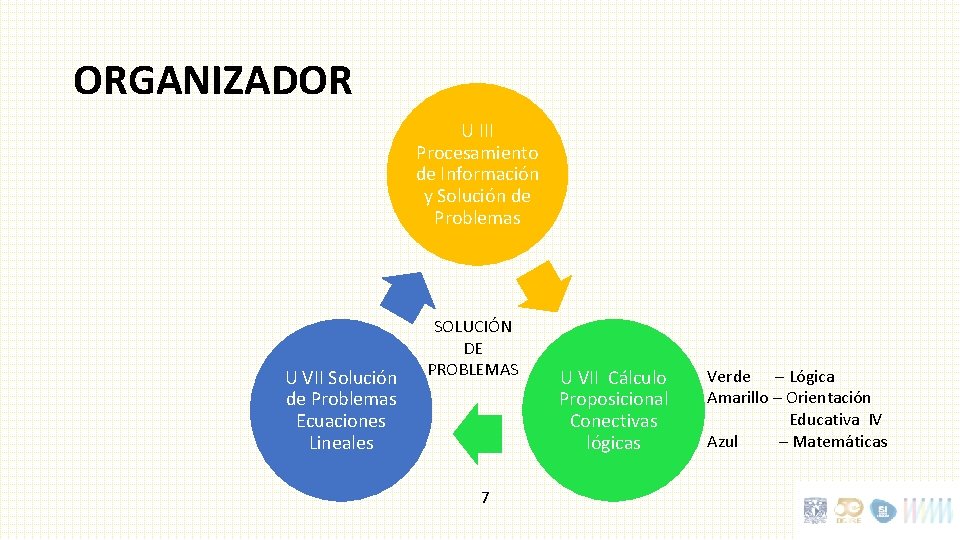 ORGANIZADOR

U III Procesamiento de Información y Solución de Problemas

SOLUCIÓN DE PROBLEMAS

U VII Solución de Problemas Ecuaciones Lineales

U VII Cálculo Proposicional Conectivas lógicas

Verde – Lógica
Amarillo – Orientación Educativa IV
Azul – Matemáticas

7